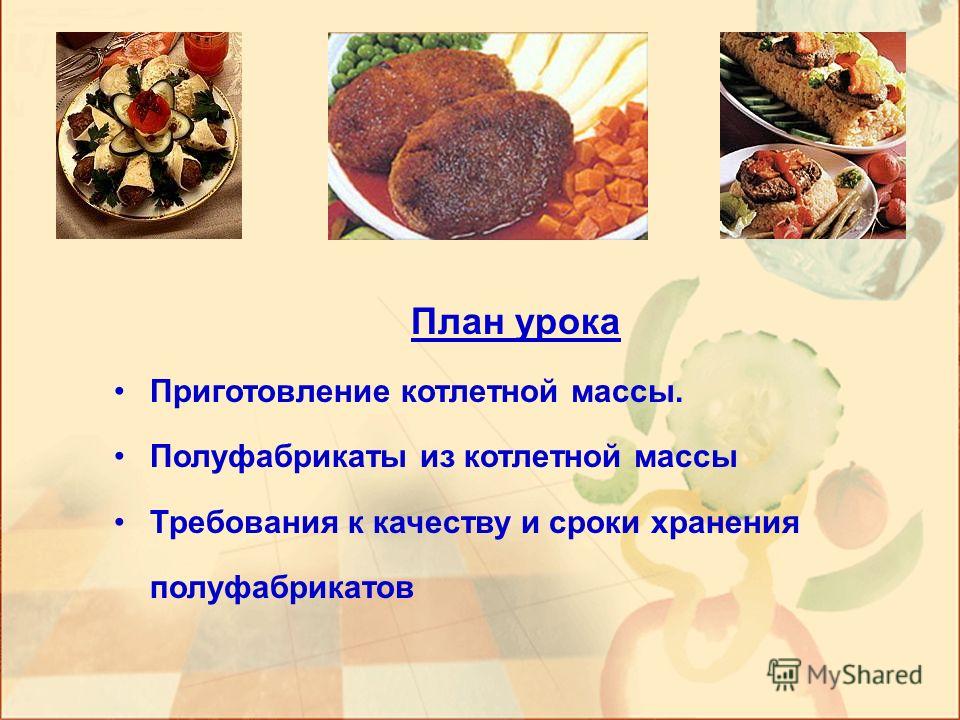 План урока

• Приготовление котлетной массы.

• Полуфабрикаты из котлетной массы

• Требования к качеству и сроки хранения полуфабрикатов

MyShared